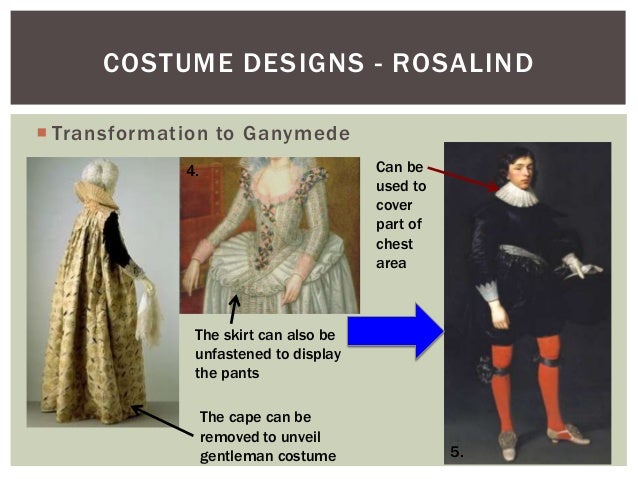 COSTUME DESIGNS - ROSALIND

Transformation to Ganymede

4.

Can be used to cover part of chest area

The skirt can also be unfastened to display the pants

The cape can be removed to unveil gentleman costume

5.